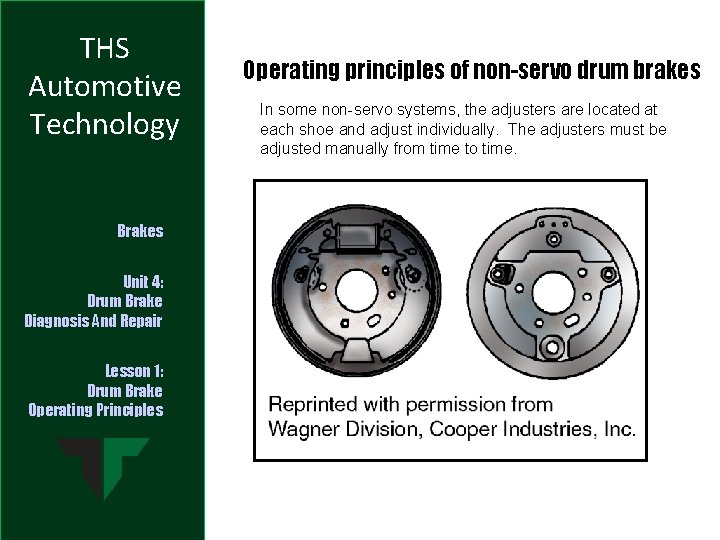 THS Automotive Technology

Brakes

Unit 4:
Drum Brake
Diagnosis And Repair

Lesson 1:
Drum Brake
Operating Principles

Operating principles of non-servo drum brakes

In some non-servo systems, the adjusters are located at each shoe and adjust individually. The adjusters must be adjusted manually from time to time.

Reprinted with permission from Wagner Division, Cooper Industries, Inc.